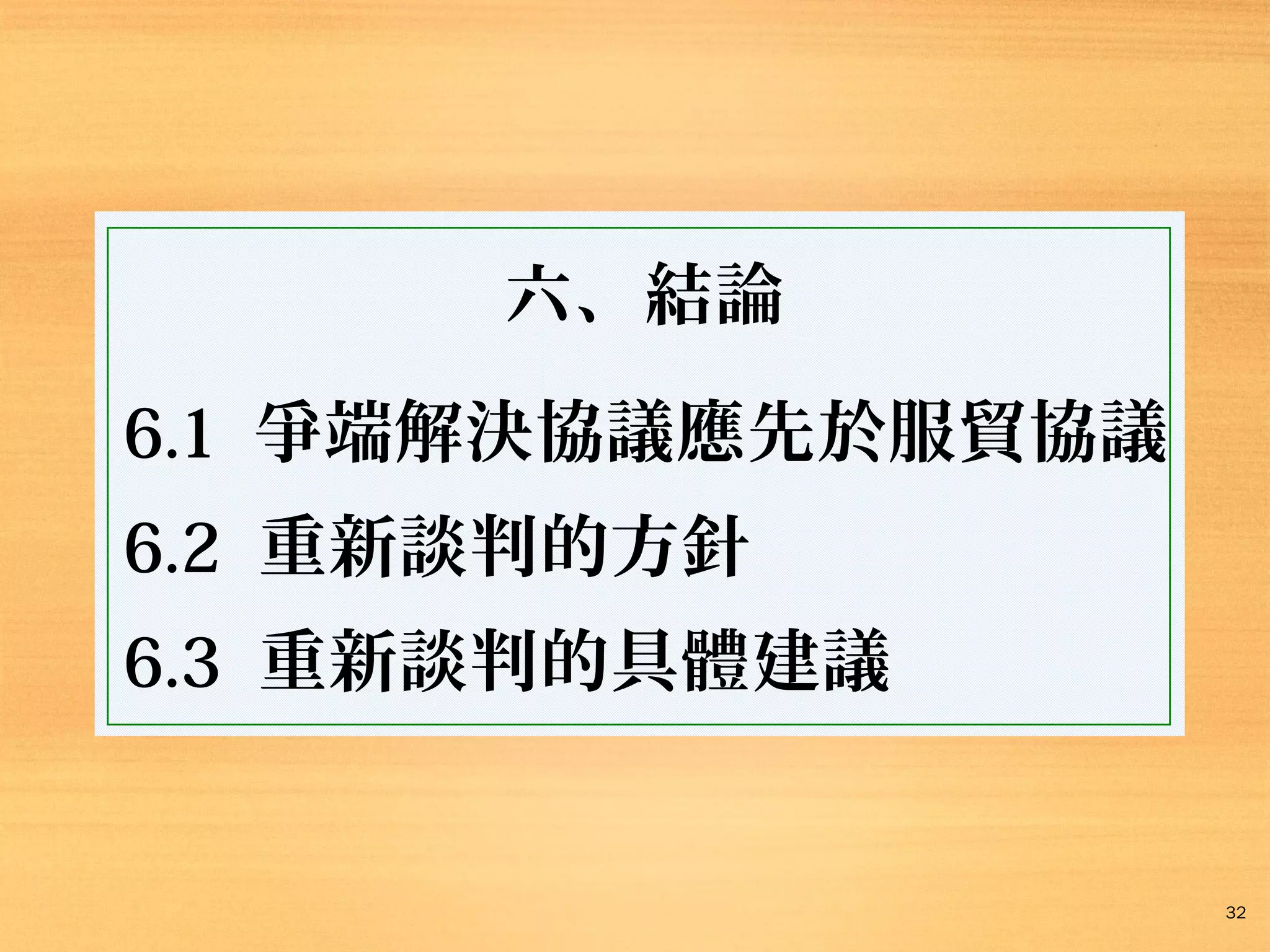 六、結論

6.1 爭端解決協議應先於服貿協議

6.2 重新談判的方針

6.3 重新談判的具體建議

32